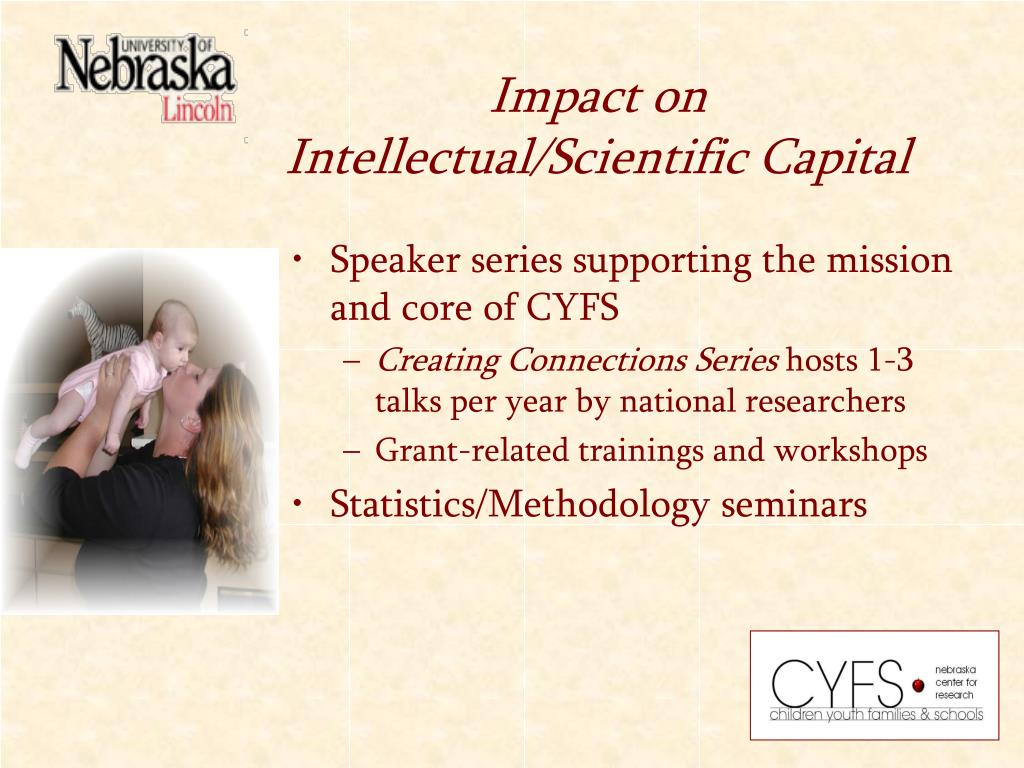 UNIVERSITY OF Nebraska Lincoln

Impact on
Intellectual/Scientific Capital

• Speaker series supporting the mission and core of CYFS
– Creating Connections Series hosts 1-3 talks per year by national researchers
– Grant-related trainings and workshops
• Statistics/Methodology seminars

CYFS nebraska center for research
children youth families & schools